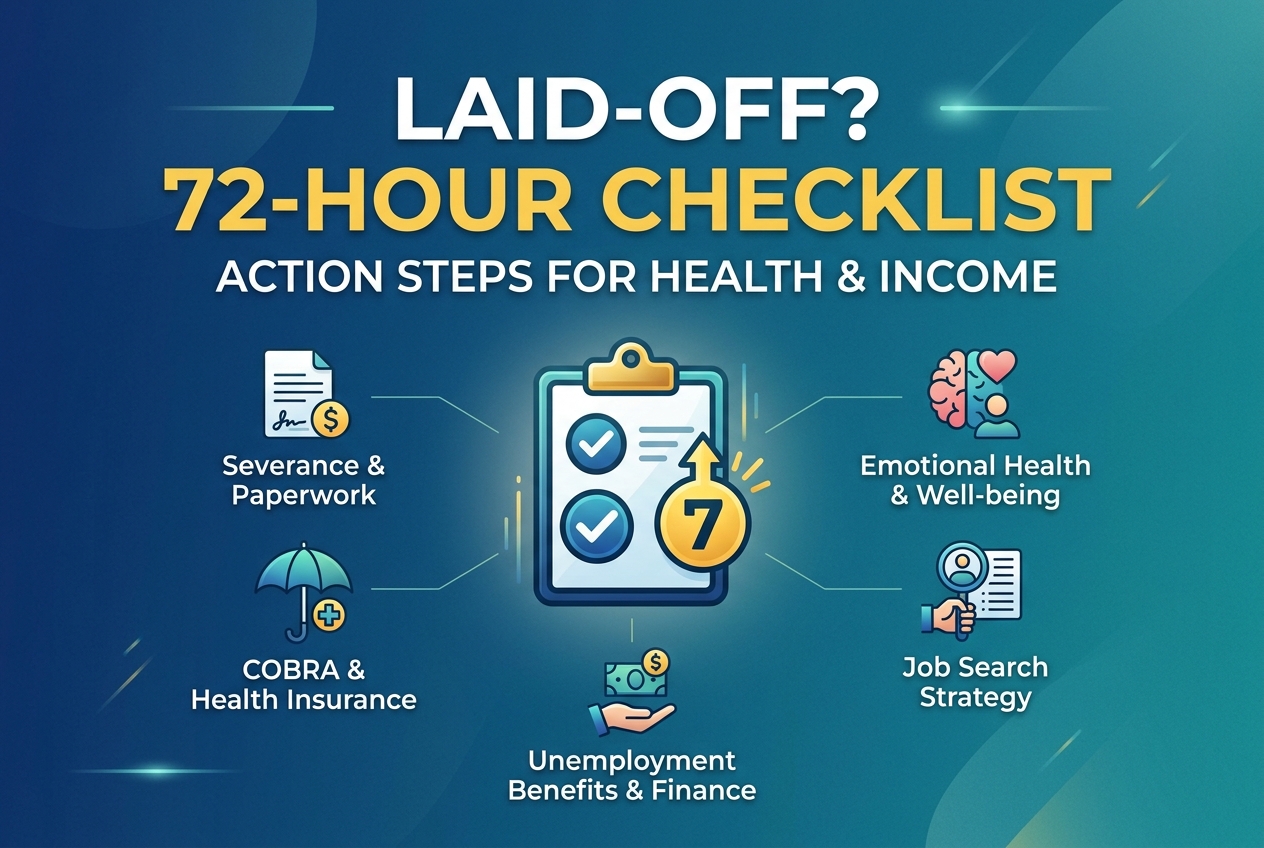 LAID-OFF?
72-HOUR CHECKLIST
ACTION STEPS FOR HEALTH & INCOME

Severance & Paperwork

COBRA & Health Insurance

7

Unemployment Benefits & Finance

Emotional Health & Well-being

Job Search Strategy